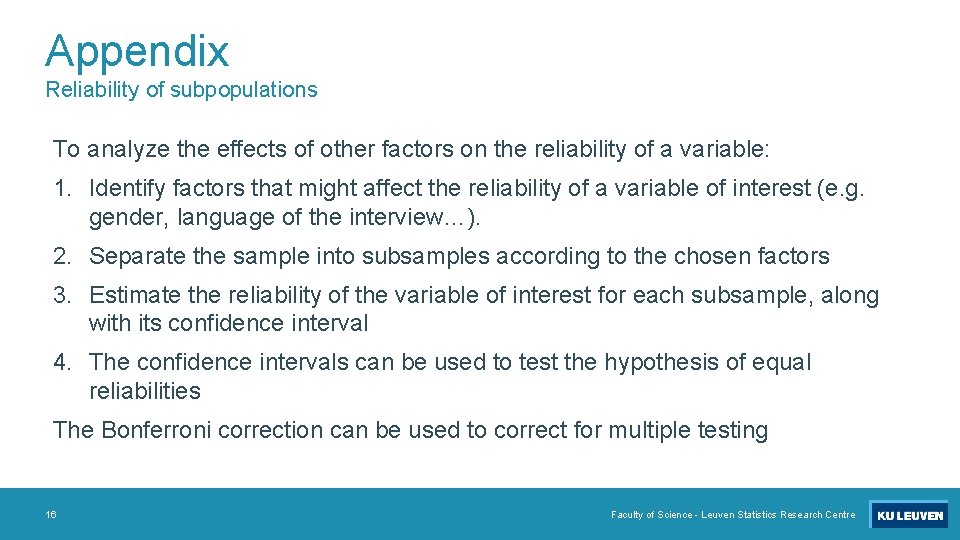 Appendix
Reliability of subpopulations

To analyze the effects of other factors on the reliability of a variable:

1. Identify factors that might affect the reliability of a variable of interest (e.g. gender, language of the interview…).

2. Separate the sample into subsamples according to the chosen factors

3. Estimate the reliability of the variable of interest for each subsample, along with its confidence interval

4. The confidence intervals can be used to test the hypothesis of equal reliabilities

The Bonferroni correction can be used to correct for multiple testing

16

Faculty of Science - Leuven Statistics Research Centre

KU LEUVEN